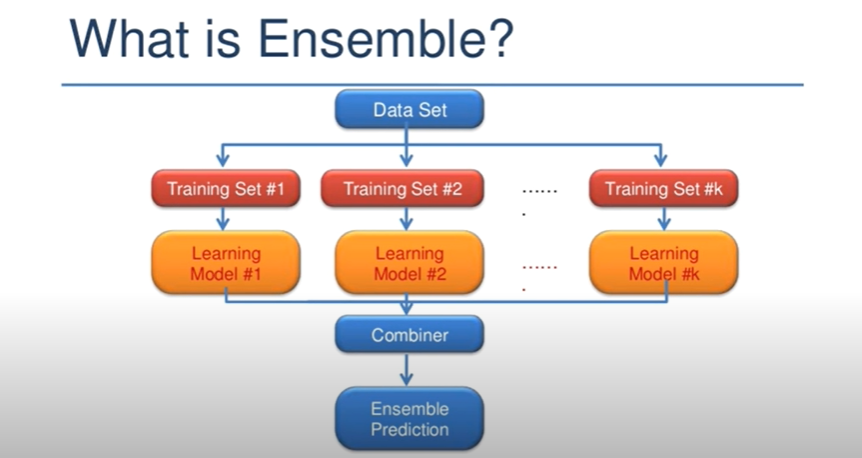 What is Ensemble?

Data Set

Training Set #1

Training Set #2

……
.

Training Set #k

Learning Model #1

Learning Model #2

……
.

Learning Model #k

Combiner

Ensemble Prediction